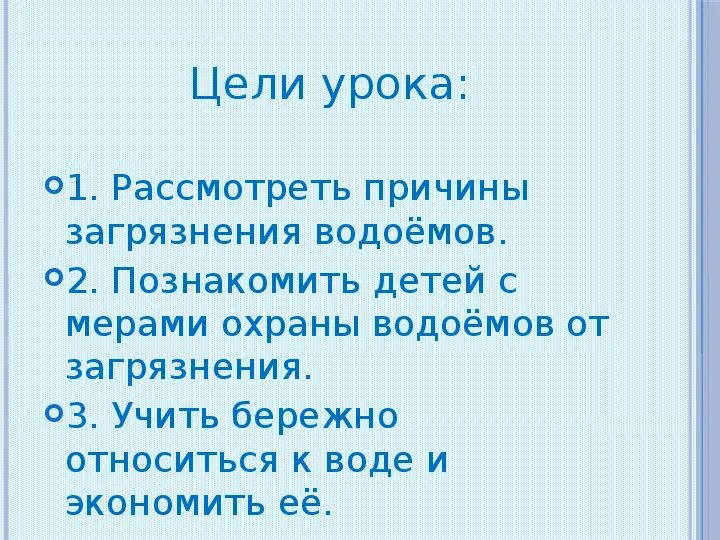 Цели урока:

1. Рассмотреть причины загрязнения водоёмов.

2. Познакомить детей с мерами охраны водоёмов от загрязнения.

3. Учить бережно относиться к воде и экономить её.